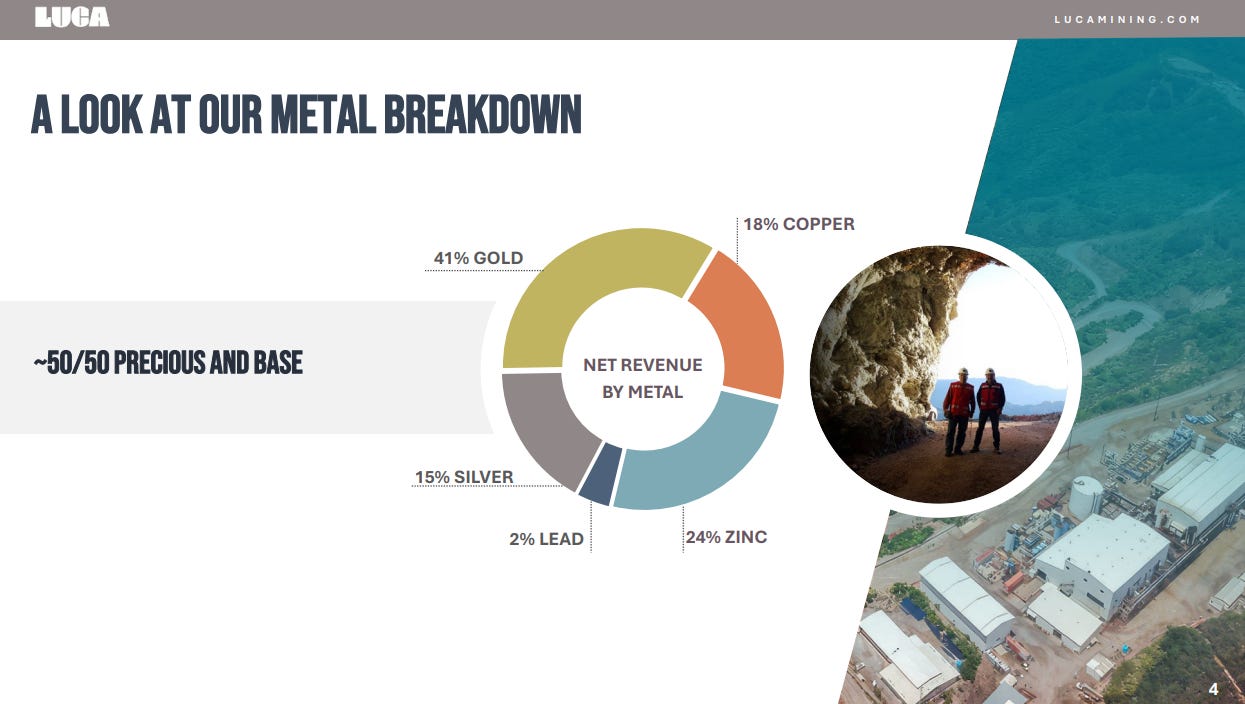 LUCA

LUCAMINING.COM

A LOOK AT OUR METAL BREAKDOWN

~50/50 PRECIOUS AND BASE

41% GOLD

18% COPPER

NET REVENUE BY METAL

15% SILVER

2% LEAD

24% ZINC

4